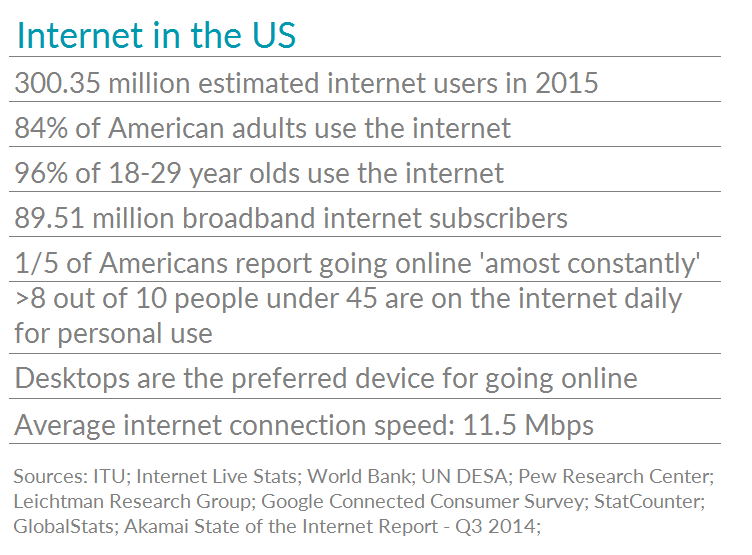 Internet in the US

300.35 million estimated internet users in 2015

84% of American adults use the internet

96% of 18-29 year olds use the internet

89.51 million broadband internet subscribers

1/5 of Americans report going online 'amost constantly'

>8 out of 10 people under 45 are on the internet daily for personal use

Desktops are the preferred device for going online

Average internet connection speed: 11.5 Mbps

Sources: ITU; Internet Live Stats; World Bank; UN DESA; Pew Research Center; Leichtman Research Group; Google Connected Consumer Survey; StatCounter; GlobalStats; Akamai State of the Internet Report - Q3 2014;